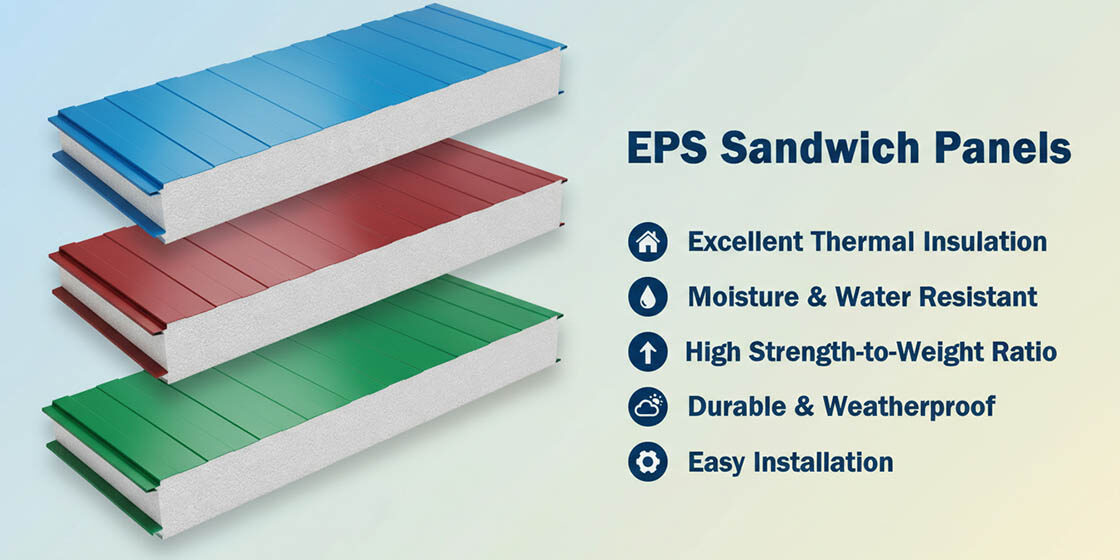 EPS Sandwich Panels

Excellent Thermal Insulation

Moisture & Water Resistant

High Strength-to-Weight Ratio

Durable & Weatherproof

Easy Installation